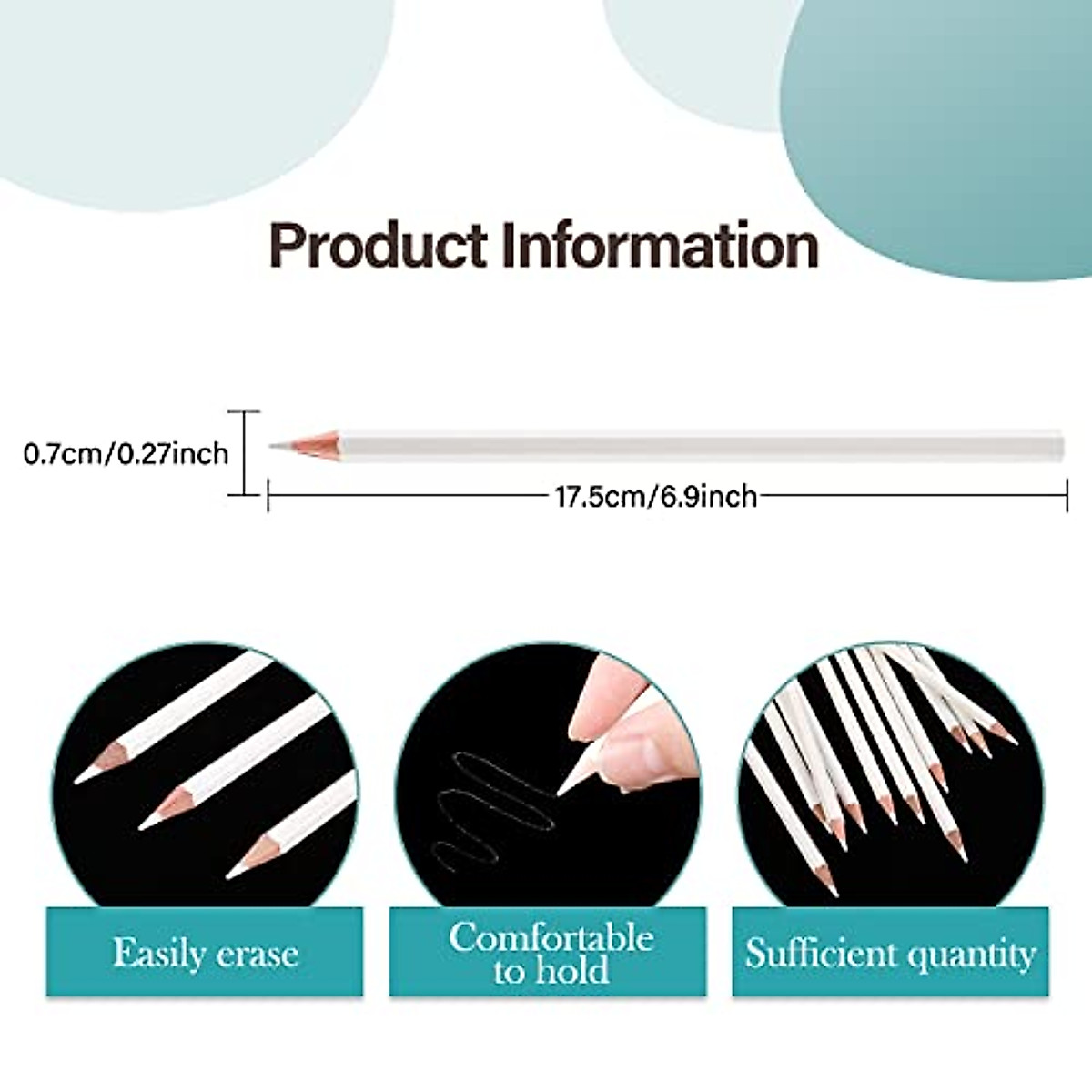 Product Information

0.7cm/0.27inch

17.5cm/6.9inch

Easily erase

Comfortable to hold

Sufficient quantity